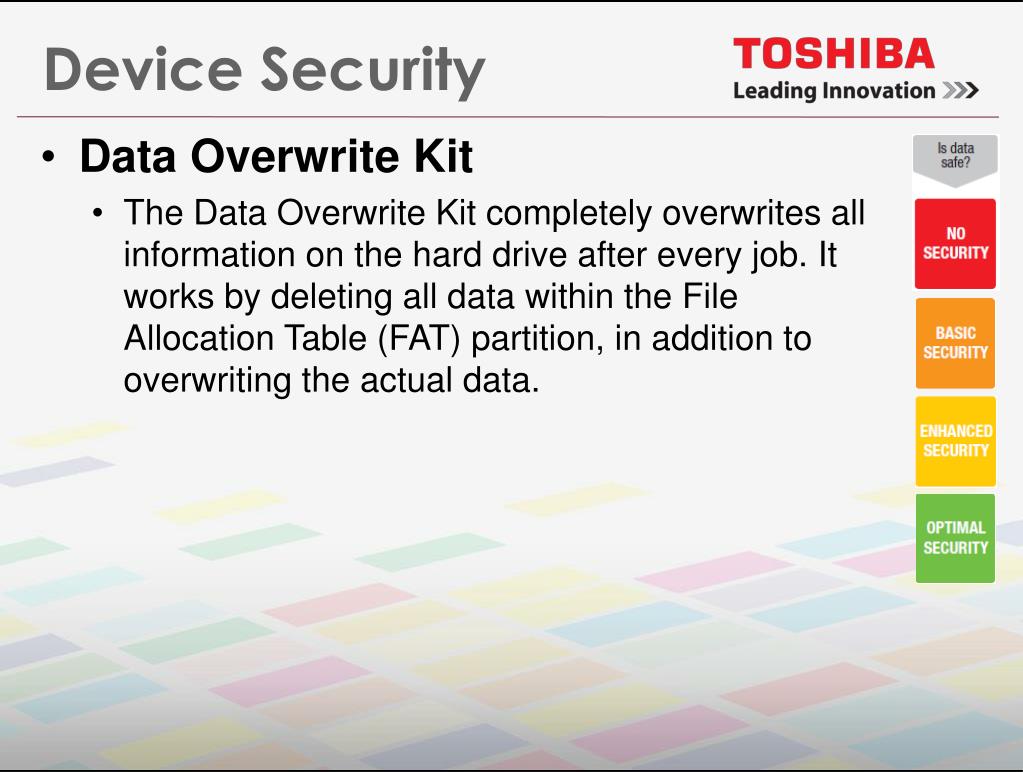 Device Security

TOSHIBA
Leading Innovation >>>

• Data Overwrite Kit

• The Data Overwrite Kit completely overwrites all information on the hard drive after every job. It works by deleting all data within the File Allocation Table (FAT) partition, in addition to overwriting the actual data.

Is data safe?

NO SECURITY

BASIC SECURITY

ENHANCED SECURITY

OPTIMAL SECURITY